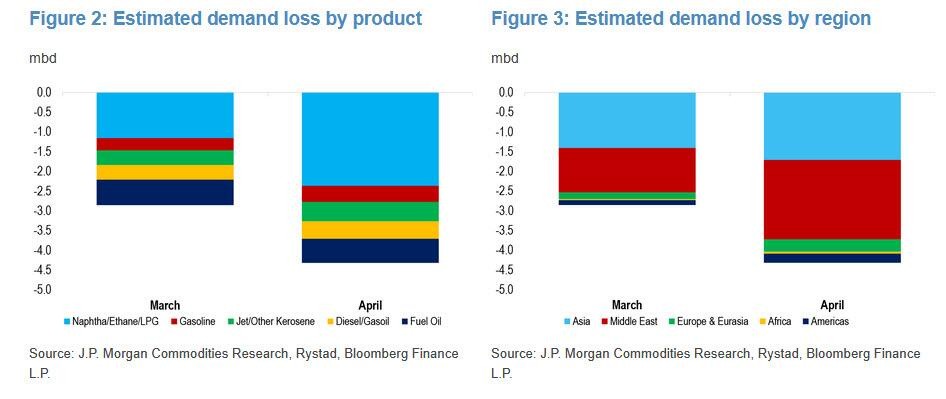 Figure 2: Estimated demand loss by product

mbd

0.0
-0.5
-1.0
-1.5
-2.0
-2.5
-3.0
-3.5
-4.0
-4.5
-5.0

March
April

Naphtha/Ethane/LPG
Gasoline
Jet/Other Kerosene
Diesel/Gasoil
Fuel Oil

Source: J.P. Morgan Commodities Research, Rystad, Bloomberg Finance L.P.

Figure 3: Estimated demand loss by region

mbd

0.0
-0.5
-1.0
-1.5
-2.0
-2.5
-3.0
-3.5
-4.0
-4.5
-5.0

March
April

Asia
Middle East
Europe & Eurasia
Africa
Americas

Source: J.P. Morgan Commodities Research, Rystad, Bloomberg Finance L.P.